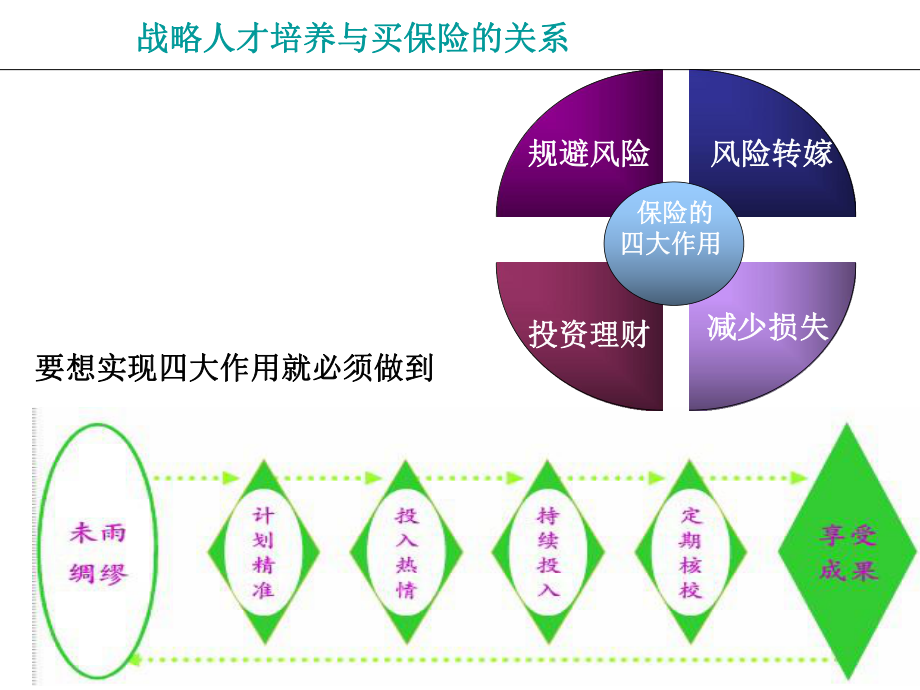 战略人才培养与买保险的关系

规避风险

风险转嫁

保险的四大作用

投资理财

减少损失

要想实现四大作用就必须做到

未雨绸缪

计划精准

投入热情

持续投入

定期核校

享受成果